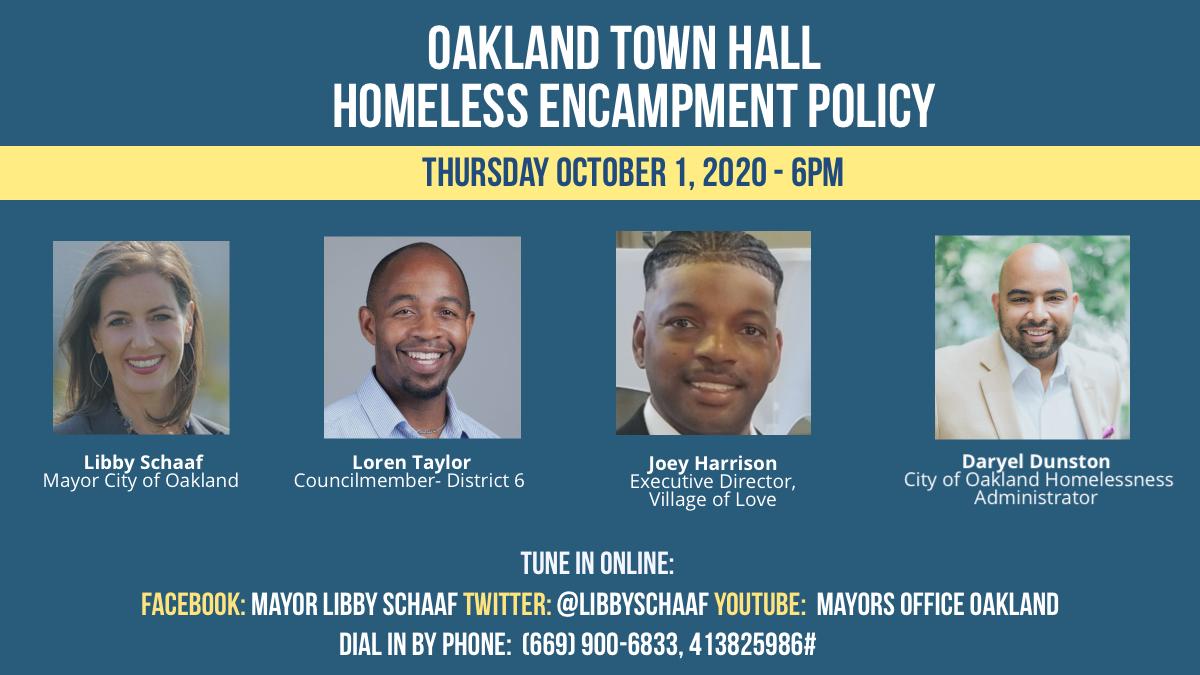 OAKLAND TOWN HALL
HOMELESS ENCAMPMENT POLICY

THURSDAY OCTOBER 1, 2020 - 6PM

Libby Schaaf
Mayor City of Oakland

Loren Taylor
Councilmember- District 6

Joey Harrison
Executive Director, Village of Love

Daryel Dunston
City of Oakland Homelessness Administrator

TUNE IN ONLINE:
FACEBOOK: MAYOR LIBBY SCHAAF TWITTER: @LIBBYSCHAAF YOUTUBE: MAYORS OFFICE OAKLAND
DIAL IN BY PHONE: (669) 900-6833, 413825986#